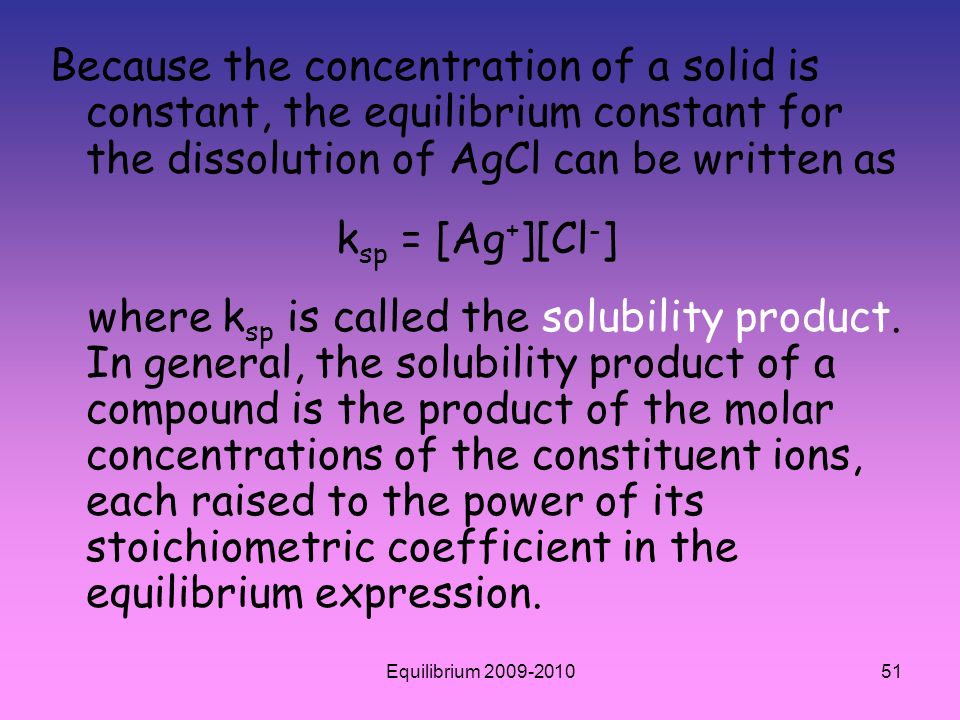 Because the concentration of a solid is constant, the equilibrium constant for the dissolution of AgCl can be written as

$k_{sp} = [Ag^+][Cl^-]$

where $k_{sp}$ is called the solubility product. In general, the solubility product of a compound is the product of the molar concentrations of the constituent ions, each raised to the power of its stoichiometric coefficient in the equilibrium expression.

Equilibrium 2009-2010

51